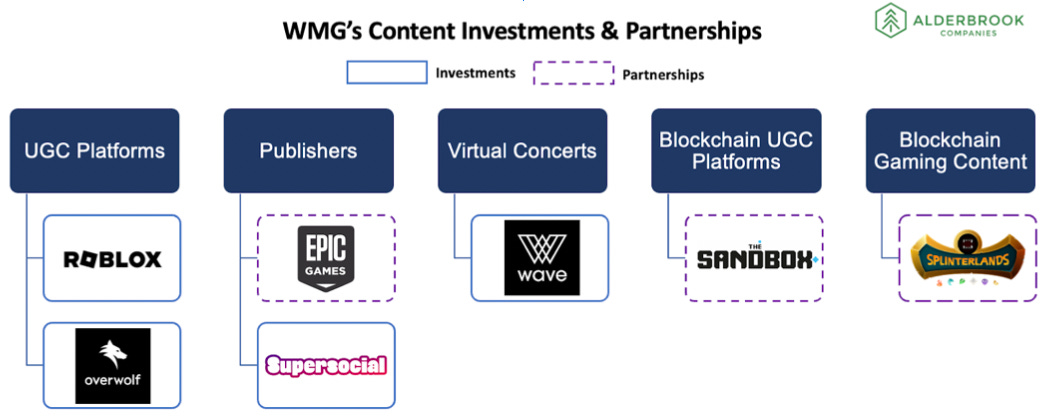 WMG's Content Investments & Partnerships

ALDERBROOK COMPANIES

Investments

Partnerships

UGC Platforms

ROBLOX

overwolf

Publishers

EPIC GAMES

Supersocial

Virtual Concerts

wave

Blockchain UGC Platforms

THE SANDBOX

Blockchain Gaming Content

SPLINTERLANDS